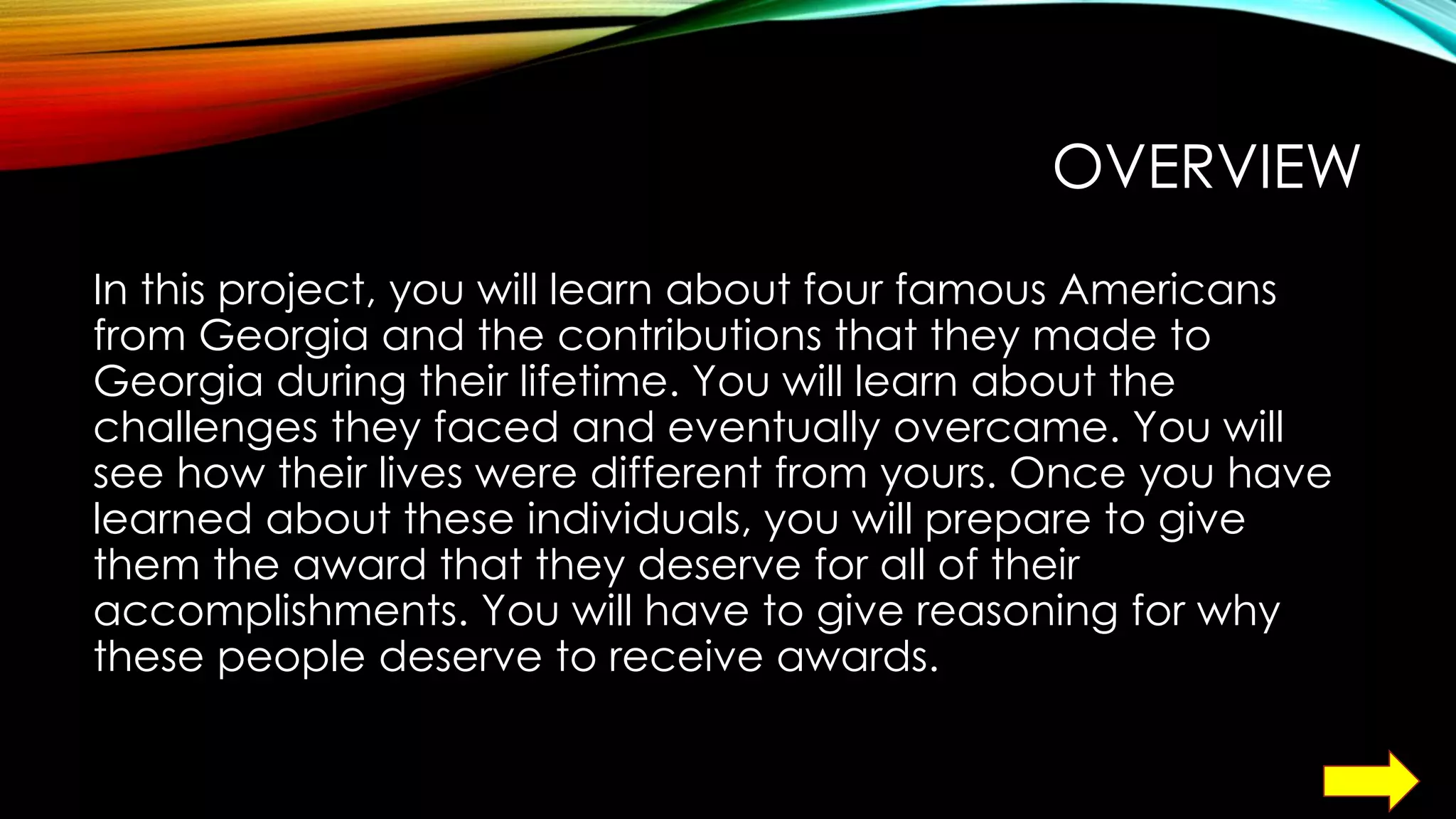 OVERVIEW

In this project, you will learn about four famous Americans from Georgia and the contributions that they made to Georgia during their lifetime. You will learn about the challenges they faced and eventually overcame. You will see how their lives were different from yours. Once you have learned about these individuals, you will prepare to give them the award that they deserve for all of their accomplishments. You will have to give reasoning for why these people deserve to receive awards.